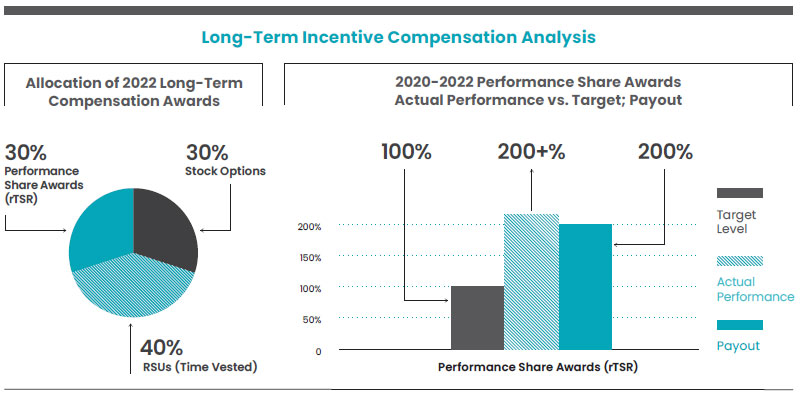 Long-Term Incentive Compensation Analysis

Allocation of 2022 Long-Term Compensation Awards

30%
Performance Share Awards (rTSR)

30%
Stock Options

40%
RSUs (Time Vested)

2020-2022 Performance Share Awards Actual Performance vs. Target; Payout

100%

200+%

200%

200%
150%
100%
50%
0

Performance Share Awards (rTSR)

Target Level

Actual Performance

Payout